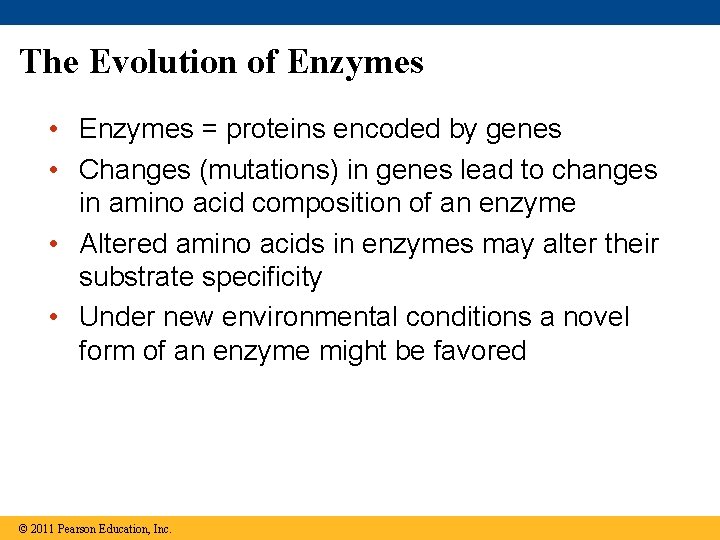 The Evolution of Enzymes

• Enzymes = proteins encoded by genes
• Changes (mutations) in genes lead to changes in amino acid composition of an enzyme
• Altered amino acids in enzymes may alter their substrate specificity
• Under new environmental conditions a novel form of an enzyme might be favored

© 2011 Pearson Education, Inc.